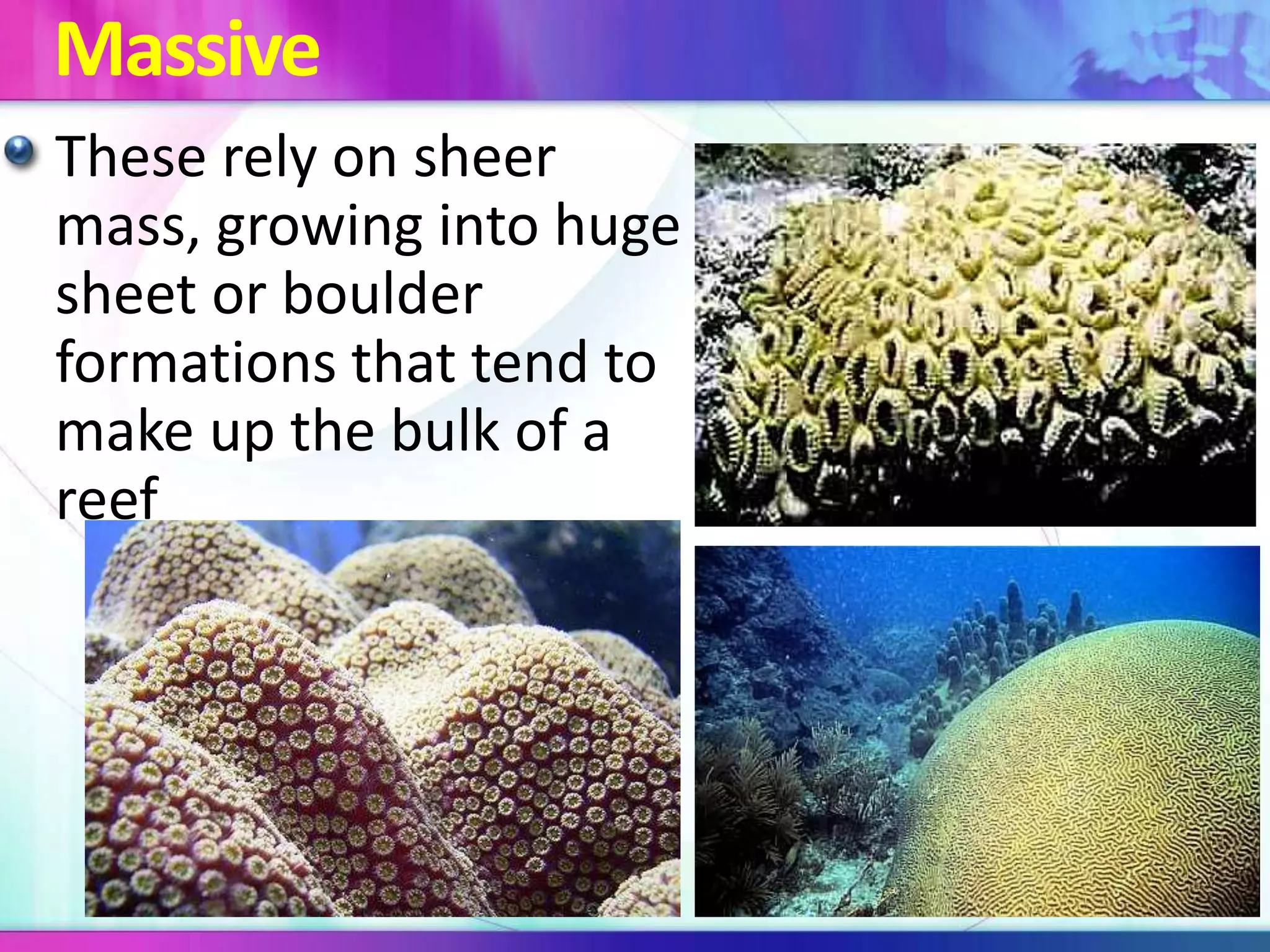 Massive

These rely on sheer mass, growing into huge sheet or boulder formations that tend to make up the bulk of a reef